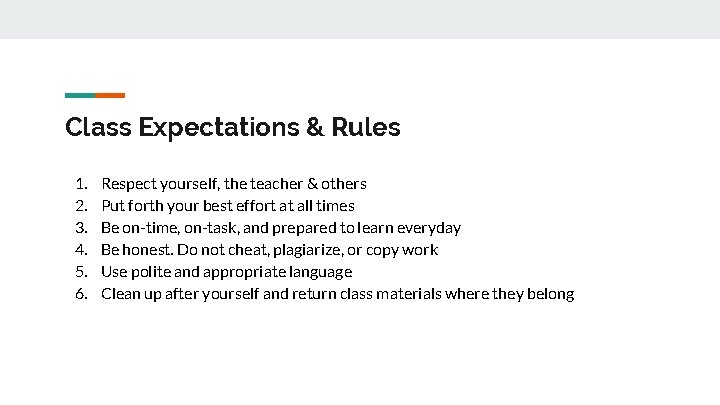 Class Expectations & Rules

1. Respect yourself, the teacher & others
2. Put forth your best effort at all times
3. Be on-time, on-task, and prepared to learn everyday
4. Be honest. Do not cheat, plagiarize, or copy work
5. Use polite and appropriate language
6. Clean up after yourself and return class materials where they belong